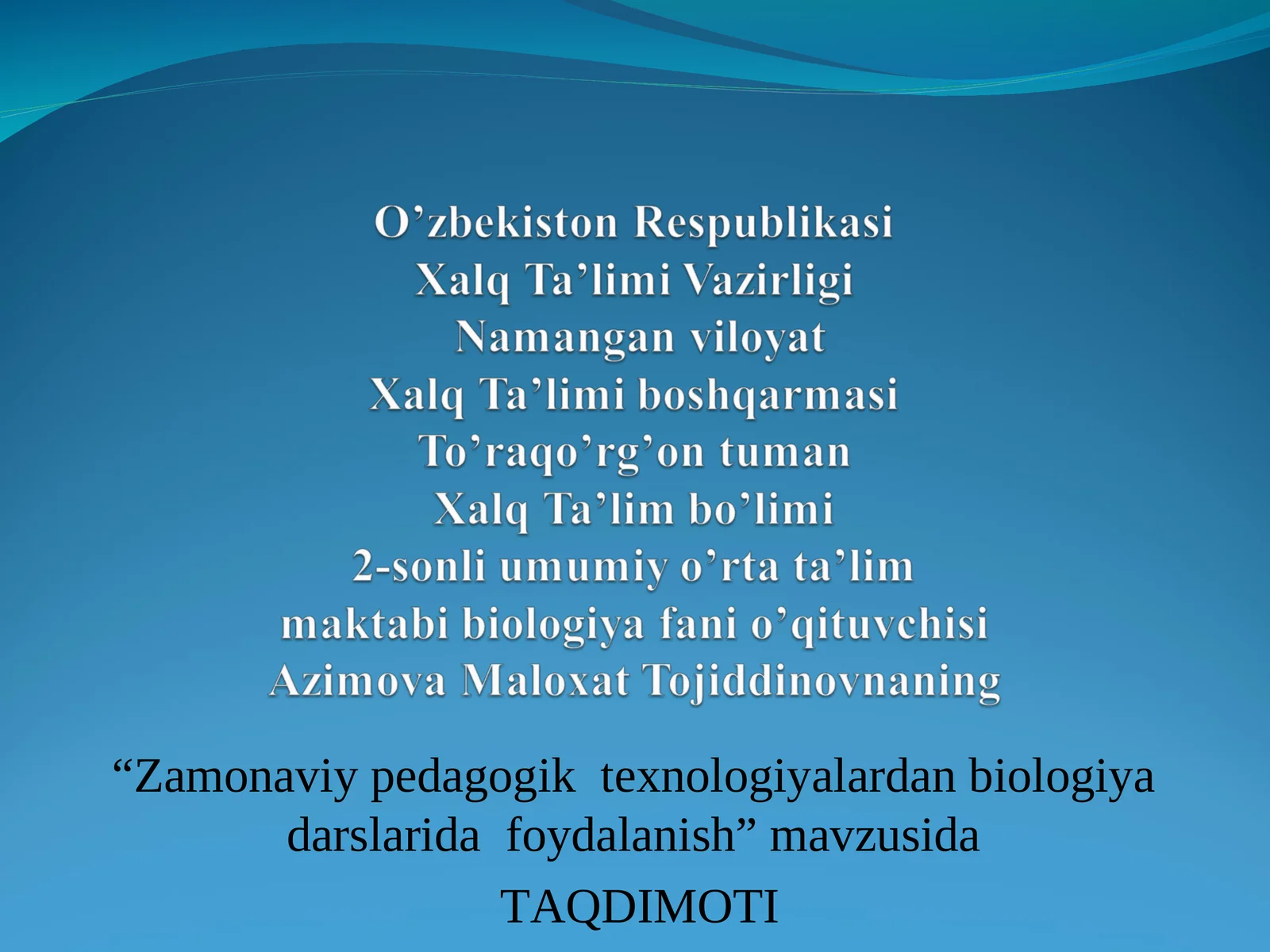 O’zbekiston Respublikasi
Xalq Ta’limi Vazirligi
Namangan viloyat
Xalq Ta’limi boshqarmasi
To’raqo’rg’on tuman
Xalq Ta’lim bo’limi
2-sonli umumiy o’rta ta’lim
maktabi biologiya fani o’qituvchisi
Azimova Maloxat Tojiddinovnaning

“Zamonaviy pedagogik texnologiyalardan biologiya darslarida foydalanish” mavzusida

TAQDIMOTI